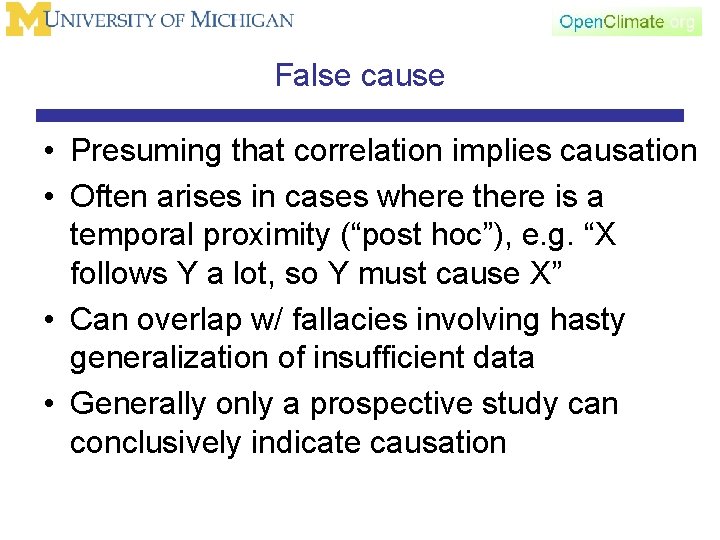 M UNIVERSITY OF MICHIGAN

OpenClimate.org

False cause

• Presuming that correlation implies causation
• Often arises in cases where there is a temporal proximity (“post hoc”), e.g. “X follows Y a lot, so Y must cause X”
• Can overlap w/ fallacies involving hasty generalization of insufficient data
• Generally only a prospective study can conclusively indicate causation